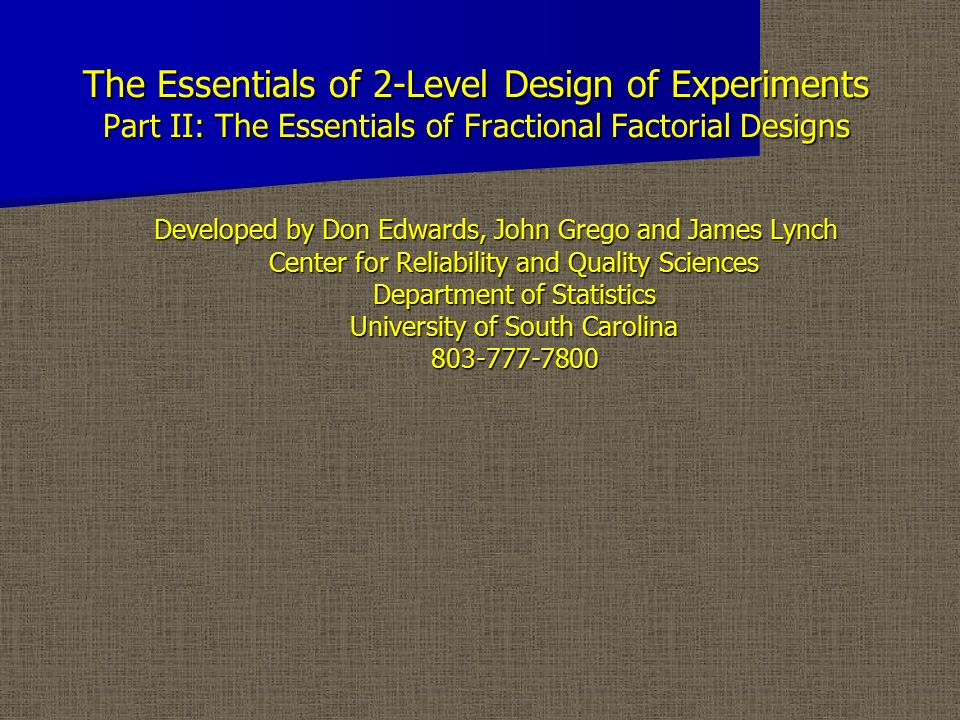 The Essentials of 2-Level Design of Experiments
Part II: The Essentials of Fractional Factorial Designs

Developed by Don Edwards, John Grego and James Lynch
Center for Reliability and Quality Sciences
Department of Statistics
University of South Carolina
803-777-7800